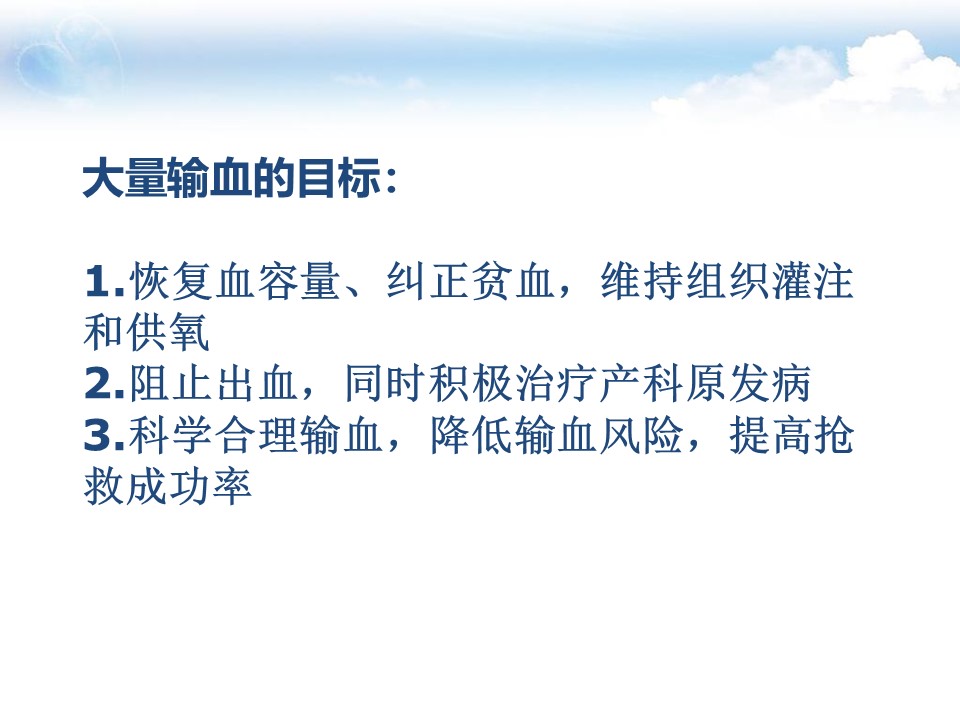 大量输血的目标：

1.恢复血容量、纠正贫血，维持组织灌注和供氧
2.阻止出血，同时积极治疗产科原发病
3.科学合理输血，降低输血风险，提高抢救成功率